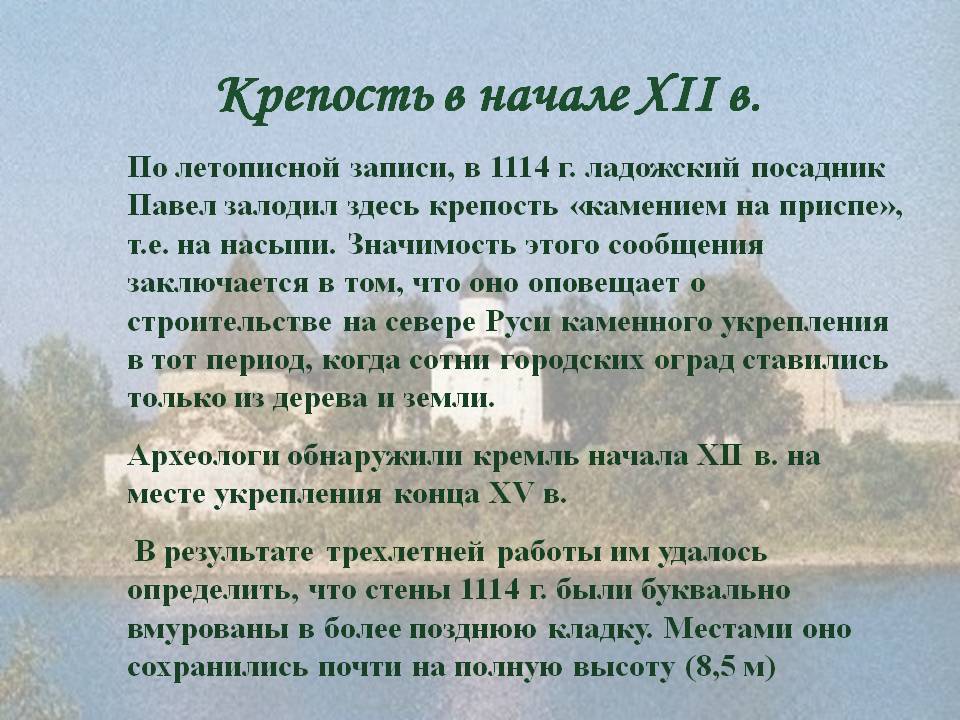 Крепость в начале XII в.

По летописной записи, в 1114 г. ладожский посадник Павел залодил здесь крепость «камением на приспе», т.е. на насыпи. Значимость этого сообщения заключается в том, что оно оповещает о строительстве на севере Руси каменного укрепления в тот период, когда сотни городских оград ставились только из дерева и земли.

Археологи обнаружили кремль начала XII в. на месте укрепления конца XV в.

В результате трехлетней работы им удалось определить, что стены 1114 г. были буквально вмурованы в более позднюю кладку. Местами оно сохранились почти на полную высоту (8,5 м)